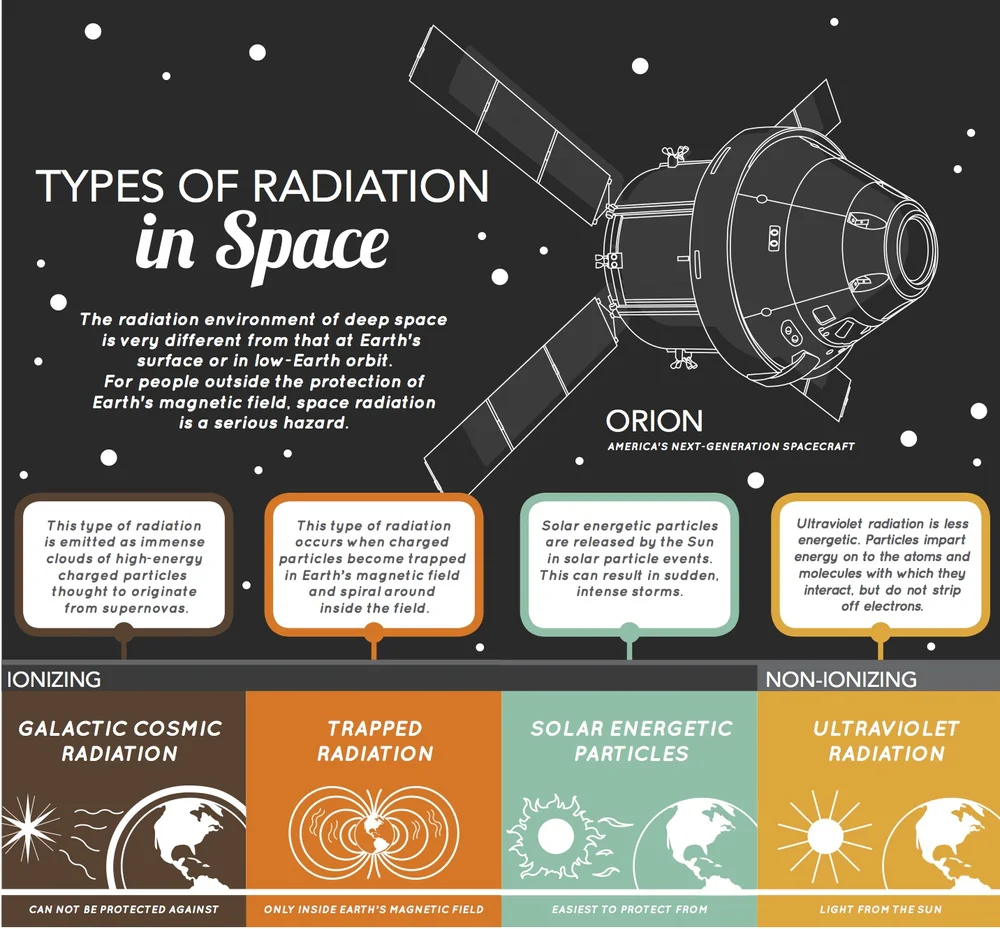 TYPES OF RADIATION
in Space

The radiation environment of deep space is very different from that at Earth's surface or in low-Earth orbit. For people outside the protection of Earth's magnetic field, space radiation is a serious hazard.

ORION
AMERICA'S NEXT-GENERATION SPACECRAFT

This type of radiation is emitted as immense clouds of high-energy charged particles thought to originate from supernovas.

This type of radiation occurs when charged particles become trapped in Earth's magnetic field and spiral around inside the field.

Solar energetic particles are released by the Sun in solar particle events. This can result in sudden, intense storms.

Ultraviolet radiation is less energetic. Particles impart energy on to the atoms and molecules with which they interact, but do not strip off electrons.

IONIZING

NON-IONIZING

GALACTIC COSMIC RADIATION

TRAPPED RADIATION

SOLAR ENERGETIC PARTICLES

ULTRAVIOLET RADIATION

CAN NOT BE PROTECTED AGAINST

ONLY INSIDE EARTH'S MAGNETIC FIELD

EASIEST TO PROTECT FROM

LIGHT FROM THE SUN